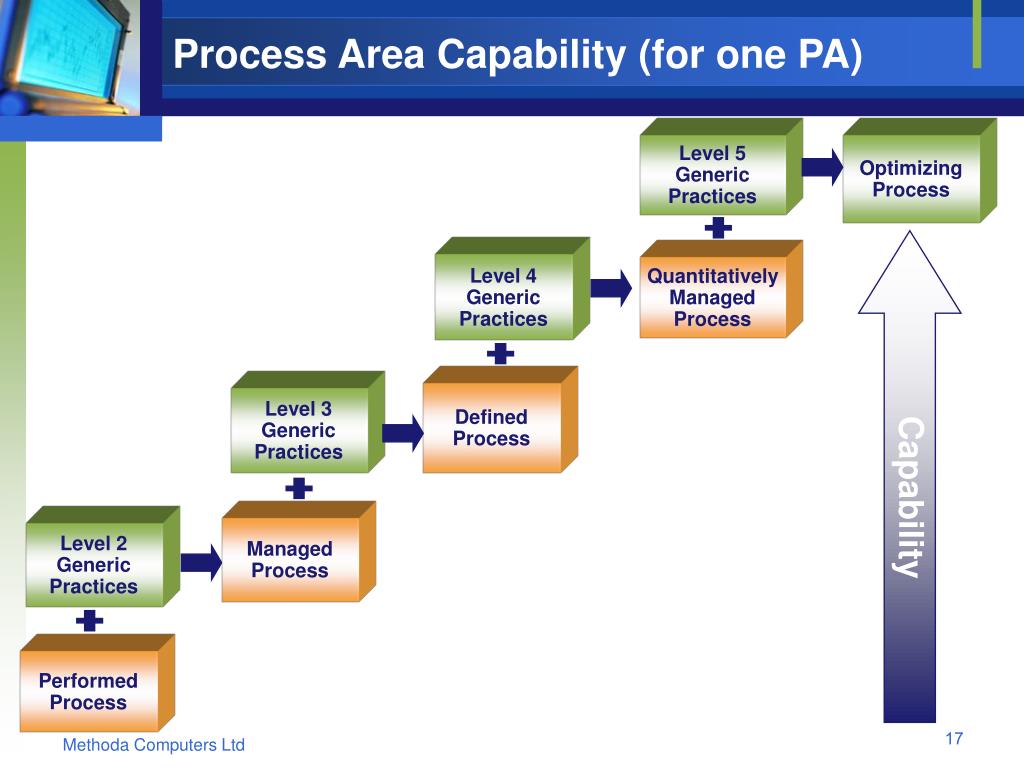 Process Area Capability (for one PA)

Level 5 Generic Practices

Optimizing Process

Level 4 Generic Practices

Quantitatively Managed Process

Level 3 Generic Practices

Defined Process

Level 2 Generic Practices

Managed Process

Performed Process

Capability

Methoda Computers Ltd

17